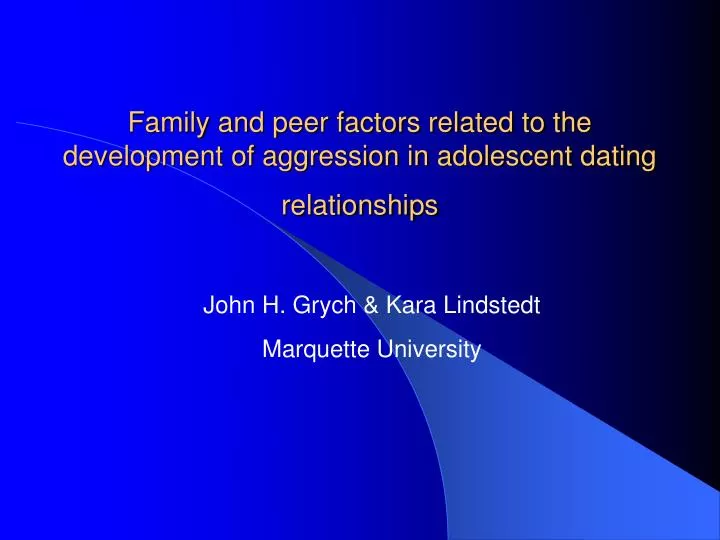 Family and peer factors related to the development of aggression in adolescent dating relationships

John H. Grych & Kara Lindstedt

Marquette University